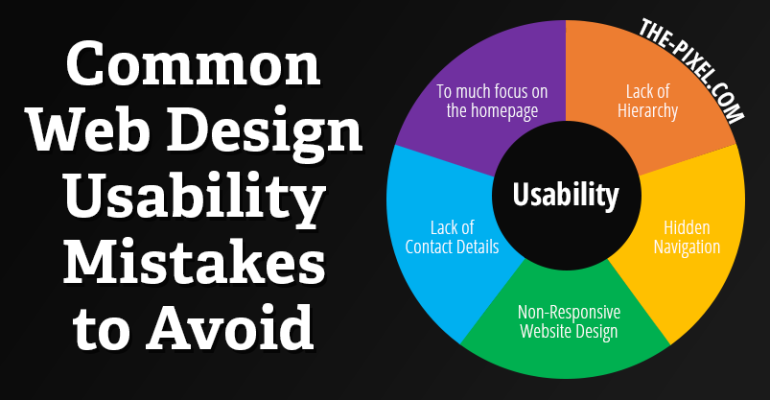 Common Web Design Usability Mistakes to Avoid

THE-PIXEL.COM

To much focus on the homepage

Lack of Hierarchy

Usability

Hidden Navigation

Non-Responsive Website Design

Lack of Contact Details